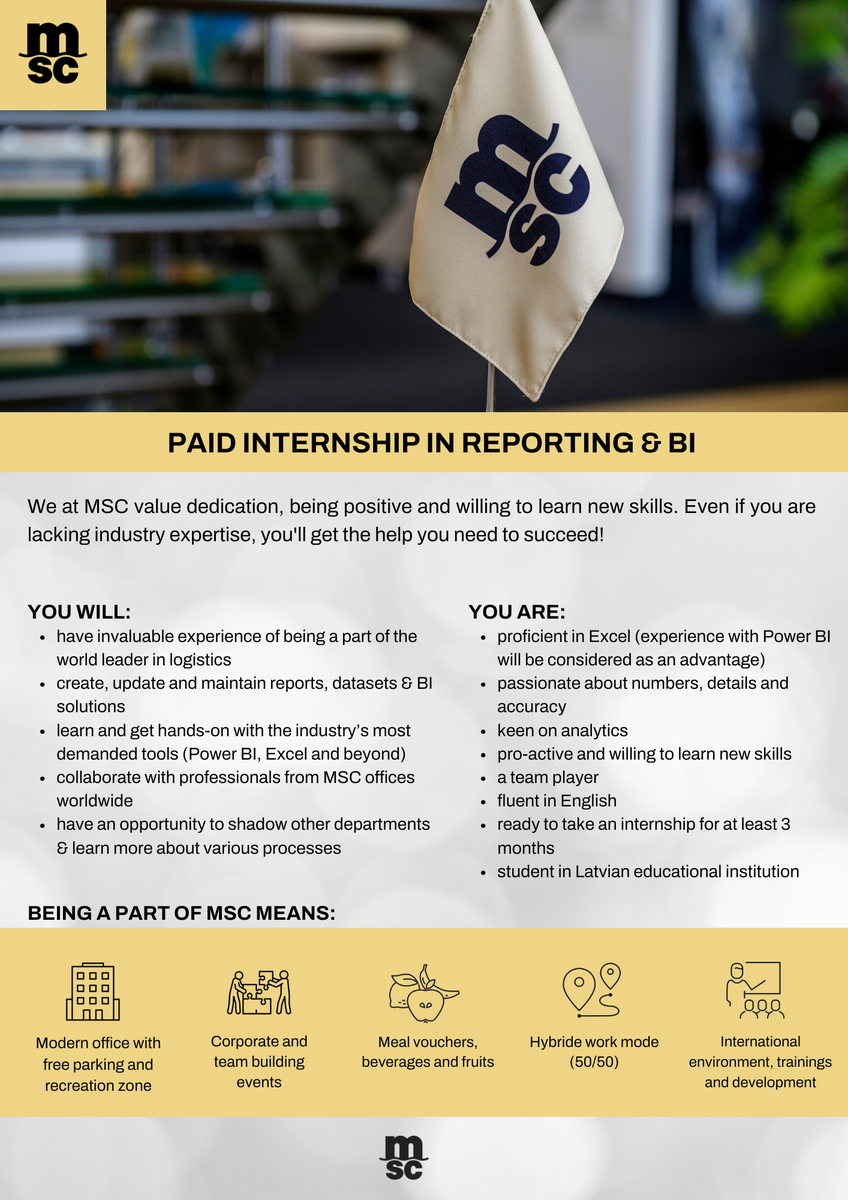 msc

msc

PAID INTERNSHIP IN REPORTING & BI

We at MSC value dedication, being positive and willing to learn new skills. Even if you are lacking industry expertise, you'll get the help you need to succeed!

YOU WILL:
- have invaluable experience of being a part of the world leader in logistics
- create, update and maintain reports, datasets & BI solutions
- learn and get hands-on with the industry's most demanded tools (Power BI, Excel and beyond)
- collaborate with professionals from MSC offices worldwide
- have an opportunity to shadow other departments & learn more about various processes

YOU ARE:
- proficient in Excel (experience with Power BI will be considered as an advantage)
- passionate about numbers, details and accuracy
- keen on analytics
- pro-active and willing to learn new skills
- a team player
- fluent in English
- ready to take an internship for at least 3 months
- student in Latvian educational institution

BEING A PART OF MSC MEANS:

Modern office with free parking and recreation zone

Corporate and team building events

Meal vouchers, beverages and fruits

Hybride work mode (50/50)

International environment, trainings and development

msc